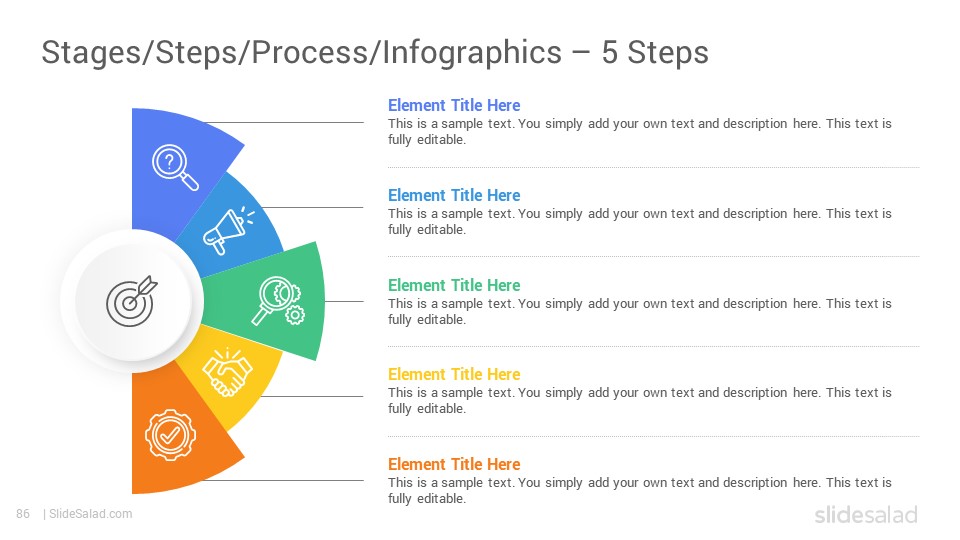 Stages/Steps/Process/Infographics – 5 Steps

Element Title Here
This is a sample text. You simply add your own text and description here. This text is fully editable.

Element Title Here
This is a sample text. You simply add your own text and description here. This text is fully editable.

Element Title Here
This is a sample text. You simply add your own text and description here. This text is fully editable.

Element Title Here
This is a sample text. You simply add your own text and description here. This text is fully editable.

Element Title Here
This is a sample text. You simply add your own text and description here. This text is fully editable.

86 | SlideSalad.com

slidesalad